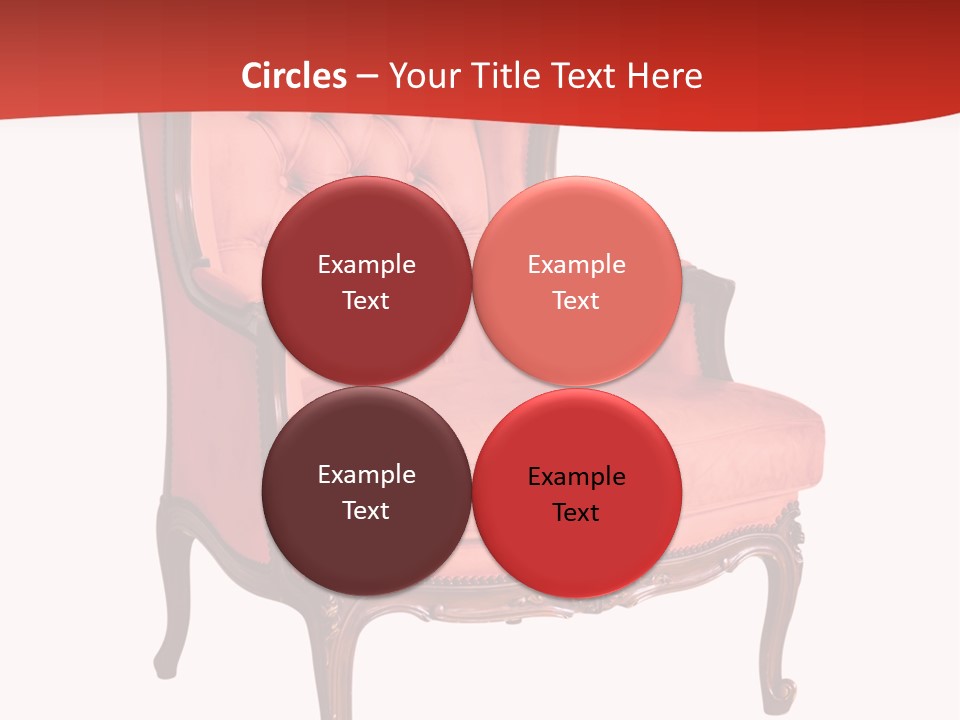 Circles – Your Title Text Here

Example Text

Example Text

Example Text

Example Text